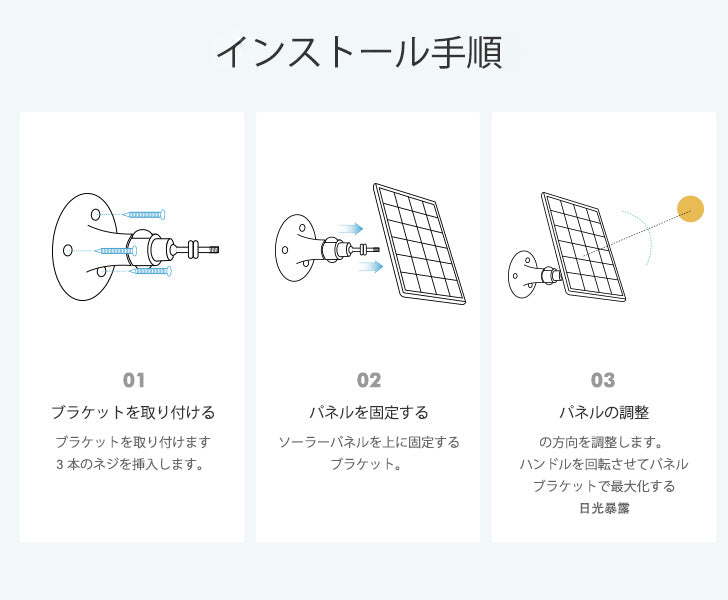 インストール手順

01

ブラケットを取り付ける

ブラケットを取り付けます
3 本のネジを挿入します。

02

パネルを固定する

ソーラーパネルを上に固定する
ブラケット。

03

パネルの調整

の方向を調整します。
ハンドルを回転させてパネル
ブラケットで最大化する
日光暴露